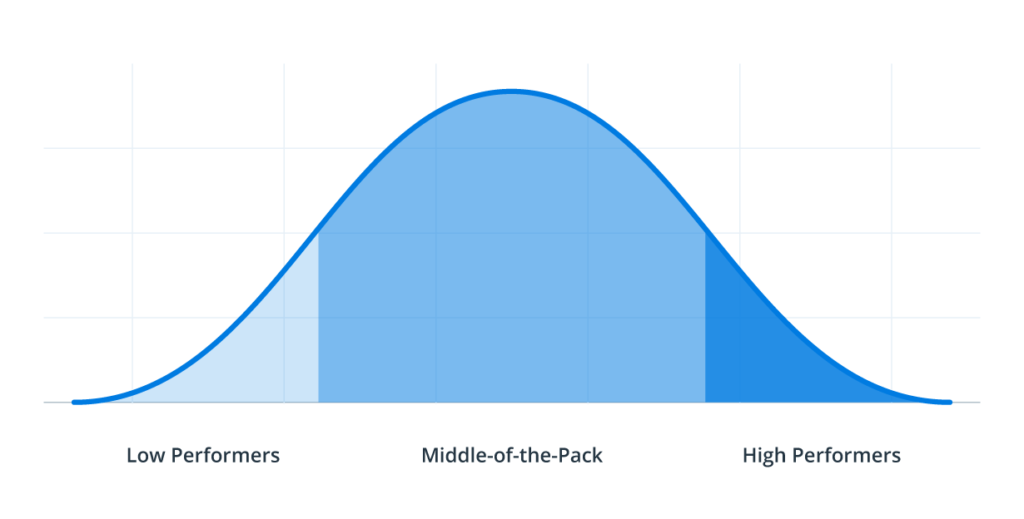 Low Performers

Middle-of-the-Pack

High Performers